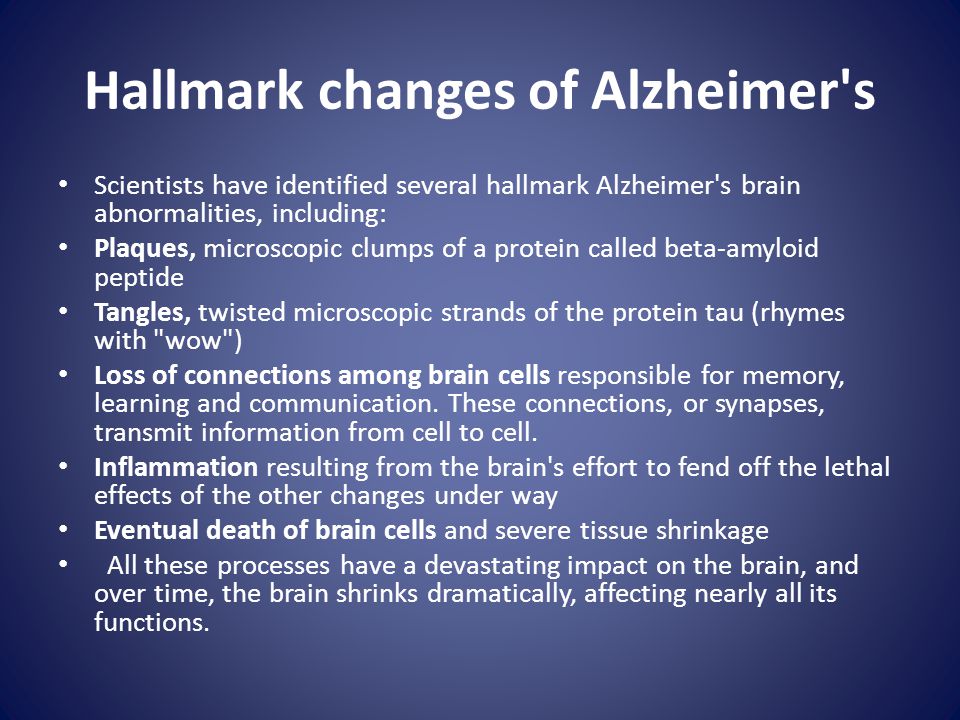 Hallmark changes of Alzheimer's

• Scientists have identified several hallmark Alzheimer's brain abnormalities, including:
• Plaques, microscopic clumps of a protein called beta-amyloid peptide
• Tangles, twisted microscopic strands of the protein tau (rhymes with "wow")
• Loss of connections among brain cells responsible for memory, learning and communication. These connections, or synapses, transmit information from cell to cell.
• Inflammation resulting from the brain's effort to fend off the lethal effects of the other changes under way
• Eventual death of brain cells and severe tissue shrinkage
• All these processes have a devastating impact on the brain, and over time, the brain shrinks dramatically, affecting nearly all its functions.